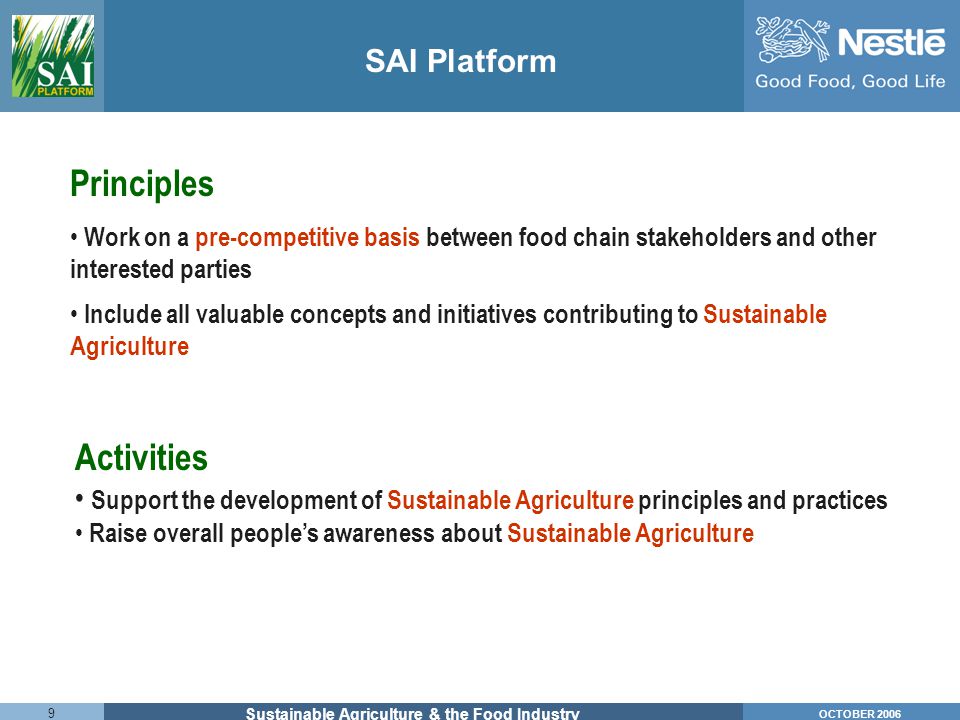 SAI PLATFORM

SAI Platform

Nestlé
Good Food, Good Life

Principles

• Work on a pre-competitive basis between food chain stakeholders and other interested parties

• Include all valuable concepts and initiatives contributing to Sustainable Agriculture

Activities

• Support the development of Sustainable Agriculture principles and practices
• Raise overall people's awareness about Sustainable Agriculture

9

Sustainable Agriculture & the Food Industry

OCTOBER 2006